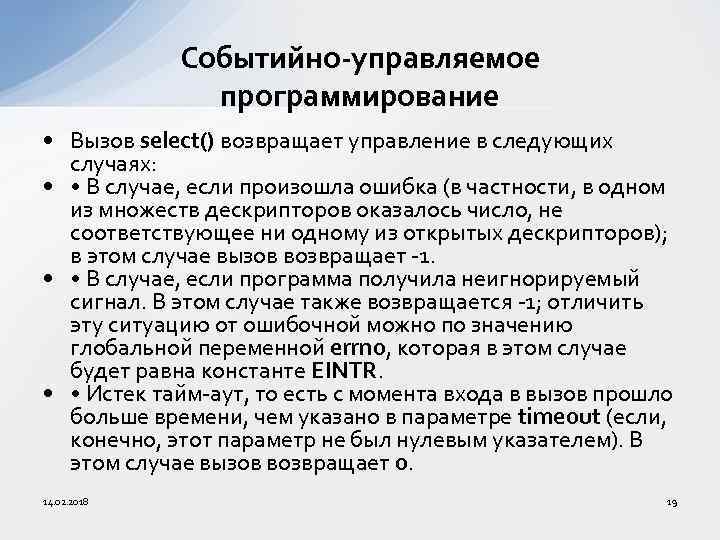 Событийно-управляемое программирование

• Вызов select() возвращает управление в следующих случаях:

• • В случае, если произошла ошибка (в частности, в одном из множеств дескрипторов оказалось число, не соответствующее ни одному из открытых дескрипторов); в этом случае вызов возвращает -1.

• • В случае, если программа получила неигнорируемый сигнал. В этом случае также возвращается -1; отличить эту ситуацию от ошибочной можно по значению глобальной переменной errno, которая в этом случае будет равна константе EINTR.

• • Истек тайм-аут, то есть с момента входа в вызов прошло больше времени, чем указано в параметре timeout (если, конечно, этот параметр не был нулевым указателем). В этом случае вызов возвращает 0.

14.02.2018

19